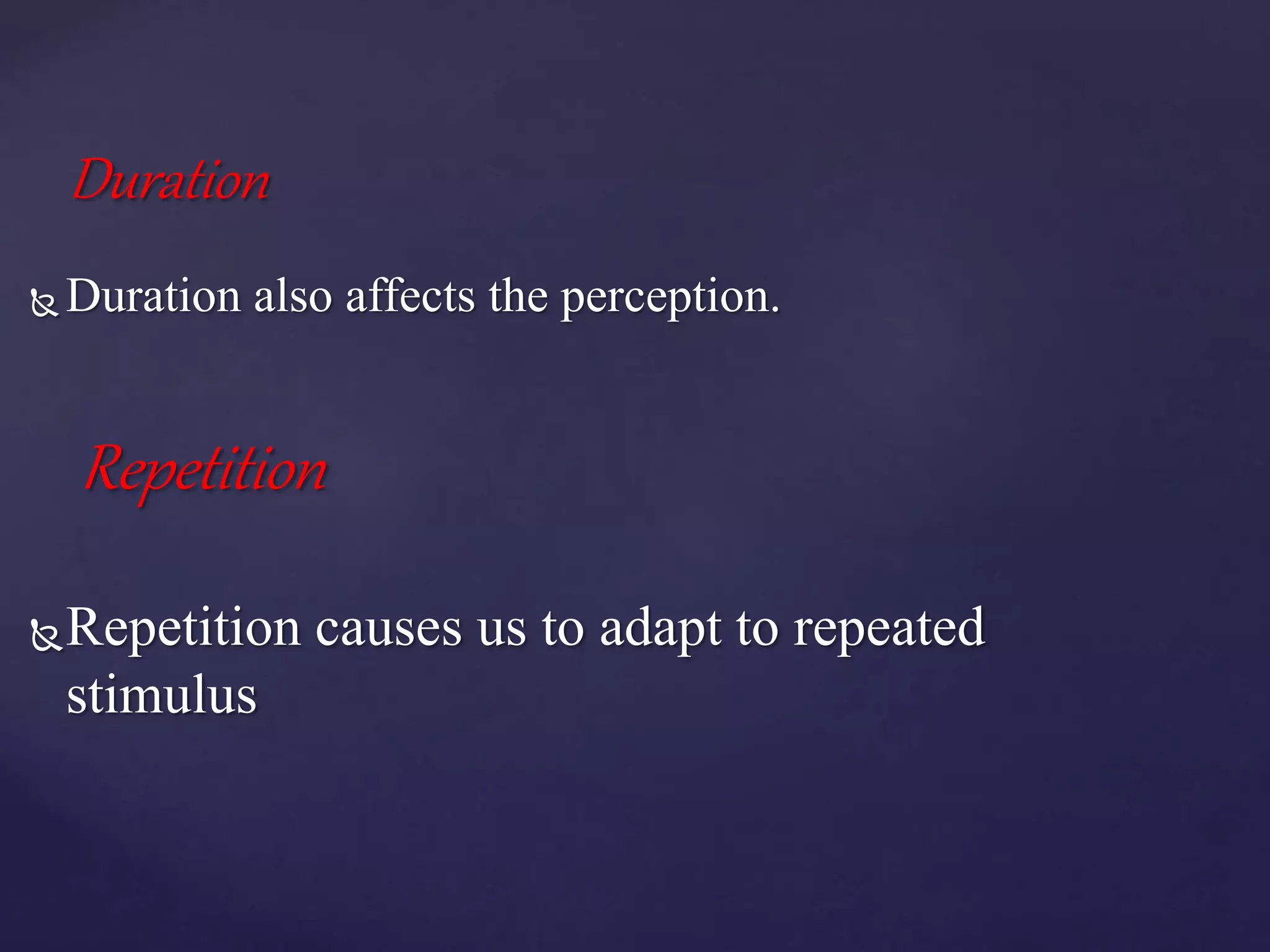 Duration

Duration also affects the perception.

Repetition

Repetition causes us to adapt to repeated stimulus